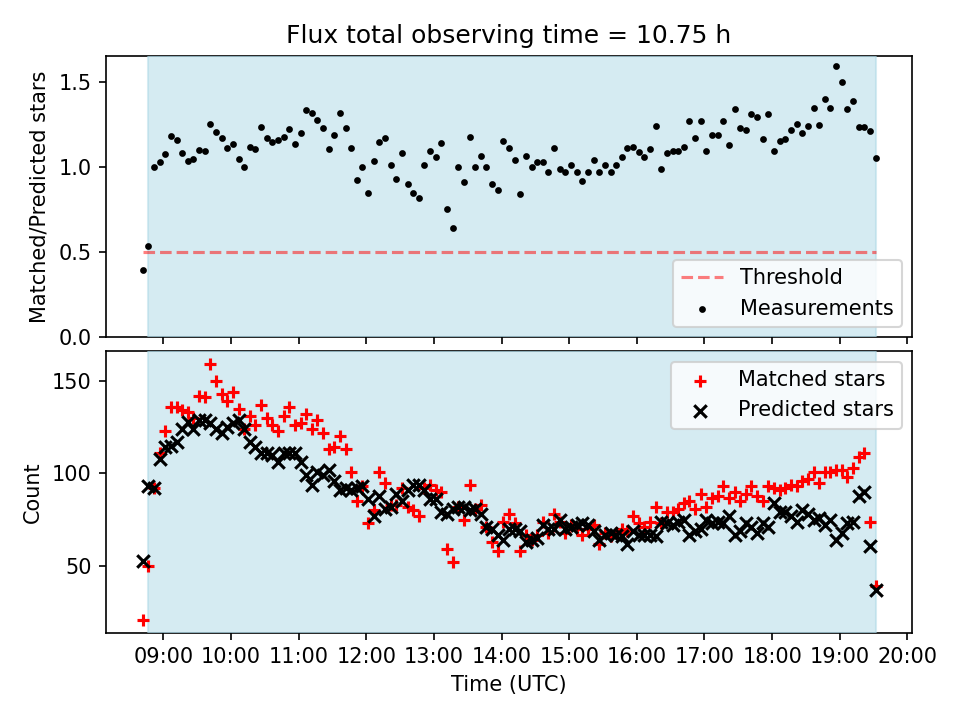 Flux total observing time = 10.75 h

Matched/Predicted stars

1.5
1.0
0.5
0.0

Threshold
Measurements

Count

150
100
50

Matched stars
Predicted stars

09:00 10:00 11:00 12:00 13:00 14:00 15:00 16:00 17:00 18:00 19:00 20:00
Time (UTC)